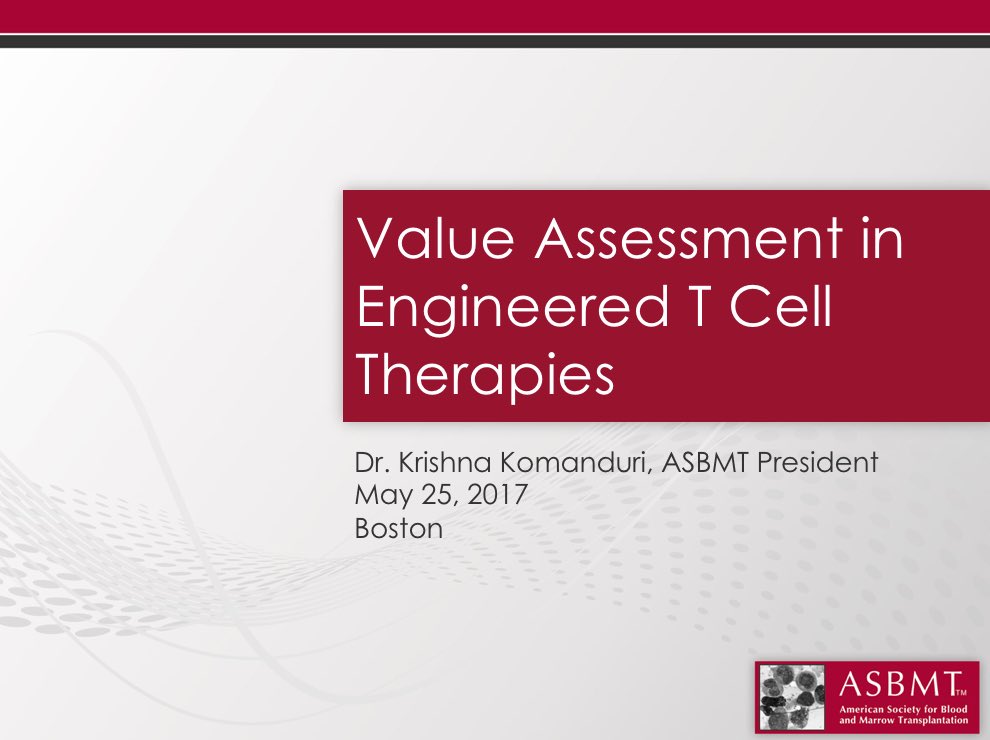 Value Assessment in Engineered T Cell Therapies

Dr. Krishna Komanduri, ASBMT President
May 25, 2017
Boston

ASBMT™
American Society for Blood and Marrow Transplantation